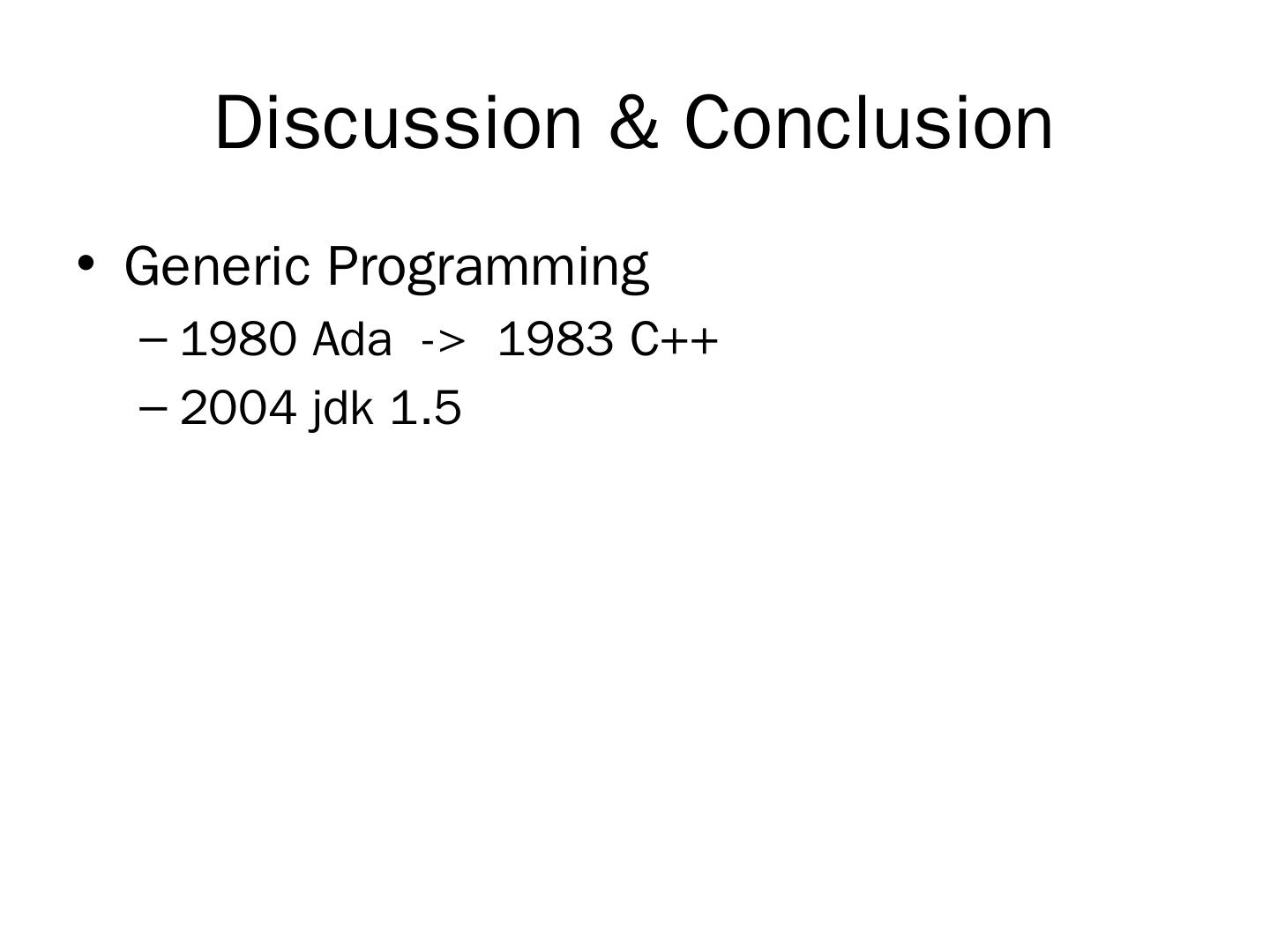 Discussion & Conclusion

• Generic Programming
– 1980 Ada -> 1983 C++
– 2004 jdk 1.5